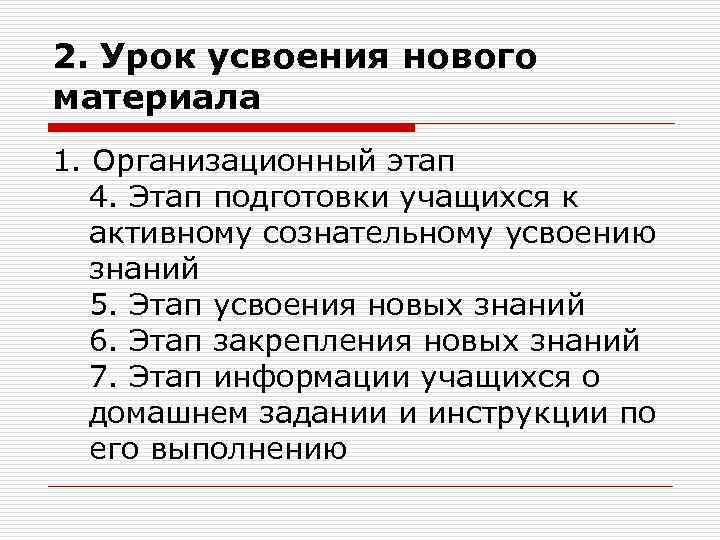 2. Урок усвоения нового материала

1. Организационный этап
4. Этап подготовки учащихся к активному сознательному усвоению знаний
5. Этап усвоения новых знаний
6. Этап закрепления новых знаний
7. Этап информации учащихся о домашнем задании и инструкции по его выполнению